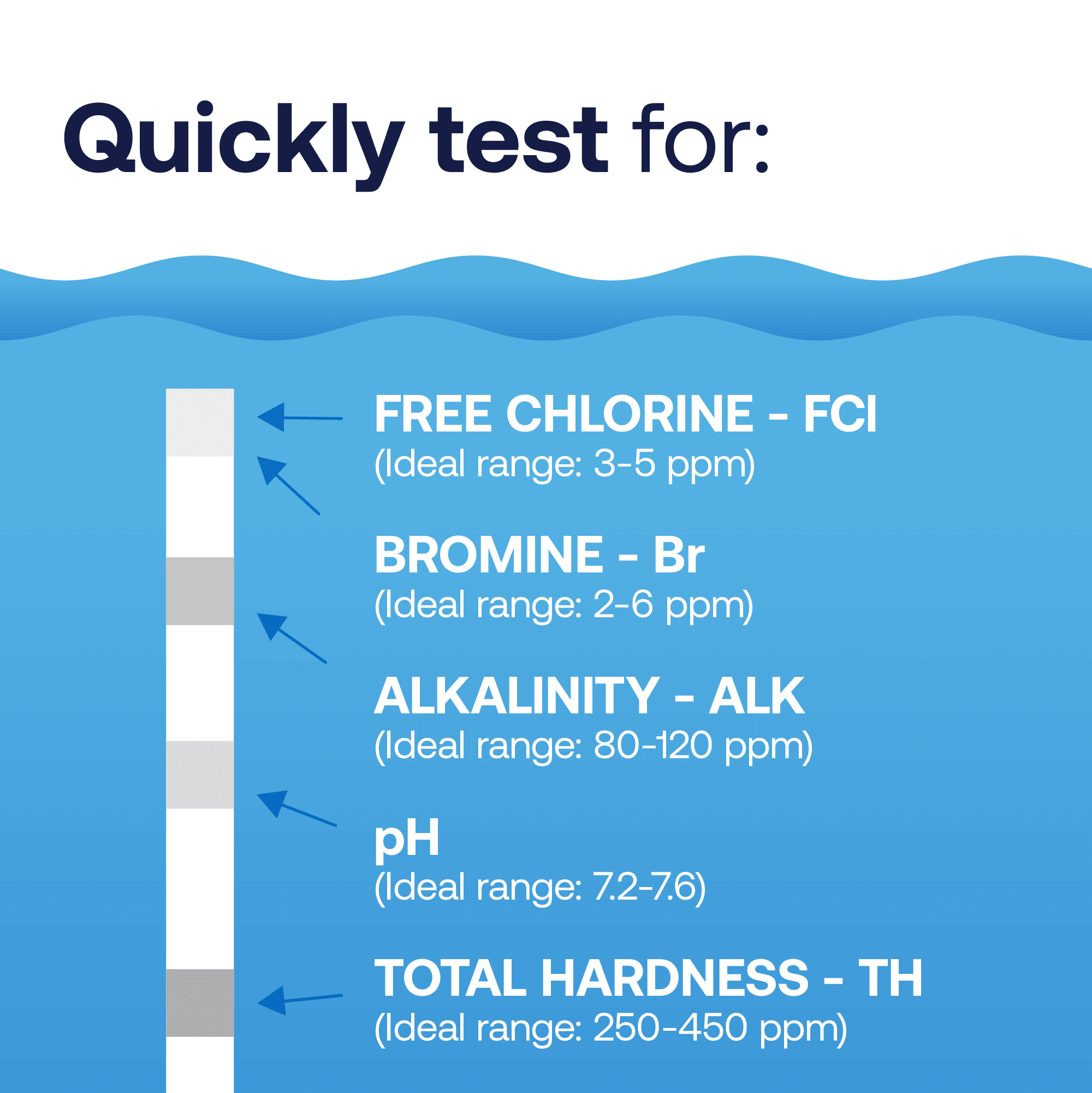 Quickly test for:

FREE CHLORINE - FCl
(Ideal range: 3-5 ppm)

BROMINE - Br
(Ideal range: 2-6 ppm)

ALKALINITY - ALK
(Ideal range: 80-120 ppm)

pH
(Ideal range: 7.2-7.6)

TOTAL HARDNESS - TH
(Ideal range: 250-450 ppm)